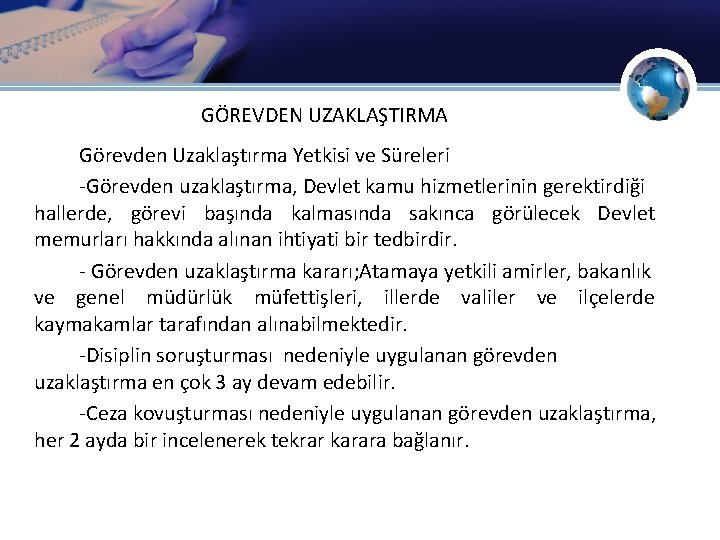 GÖREVDEN UZAKLAŞTIRMA

Görevden Uzaklaştırma Yetkisi ve Süreleri

-Görevden uzaklaştırma, Devlet kamu hizmetlerinin gerektirdiği hallerde, görevi başında kalmasında sakınca görülecek Devlet memurları hakkında alınan ihtiyati bir tedbirdir.

- Görevden uzaklaştırma kararı;Atamaya yetkili amirler, bakanlık ve genel müdürlük müfettişleri, illerde valiler ve ilçelerde kaymakamlar tarafından alınabilmektedir.

-Disiplin soruşturması nedeniyle uygulanan görevden uzaklaştırma en çok 3 ay devam edebilir.

-Ceza kovuşturması nedeniyle uygulanan görevden uzaklaştırma, her 2 ayda bir incelenerek tekrar karara bağlanır.